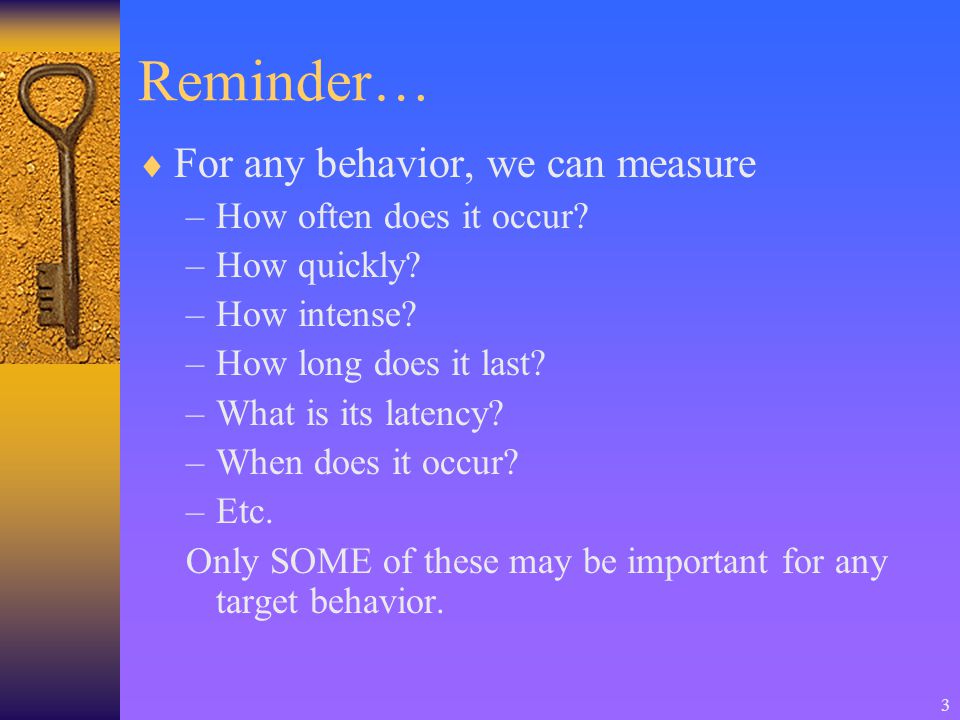 Reminder…

♦ For any behavior, we can measure

– How often does it occur?

– How quickly?

– How intense?

– How long does it last?

– What is its latency?

– When does it occur?

– Etc.

Only SOME of these may be important for any target behavior.

3